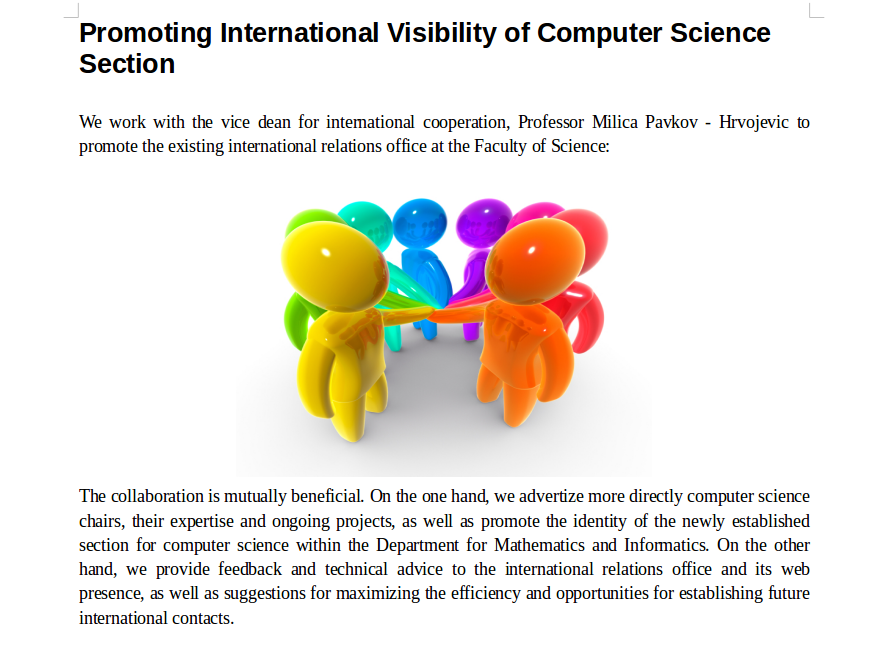 Promoting International Visibility of Computer Science Section

We work with the vice dean for international cooperation, Professor Milica Pavkov - Hrvojevic to promote the existing international relations office at the Faculty of Science:

The collaboration is mutually beneficial. On the one hand, we advertize more directly computer science chairs, their expertise and ongoing projects, as well as promote the identity of the newly established section for computer science within the Department for Mathematics and Informatics. On the other hand, we provide feedback and technical advice to the international relations office and its web presence, as well as suggestions for maximizing the efficiency and opportunities for establishing future international contacts.